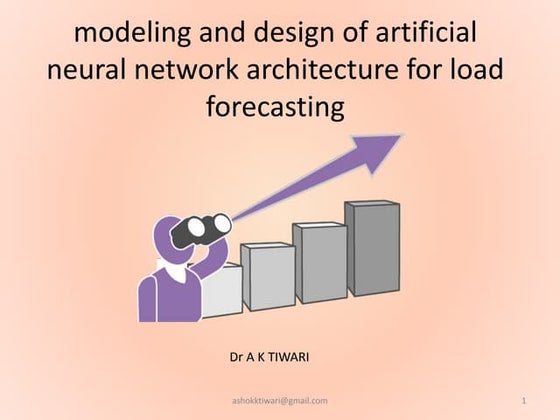 modeling and design of artificial neural network architecture for load forecasting

Dr A K TIWARI

ashokktiwari@gmail.com

1